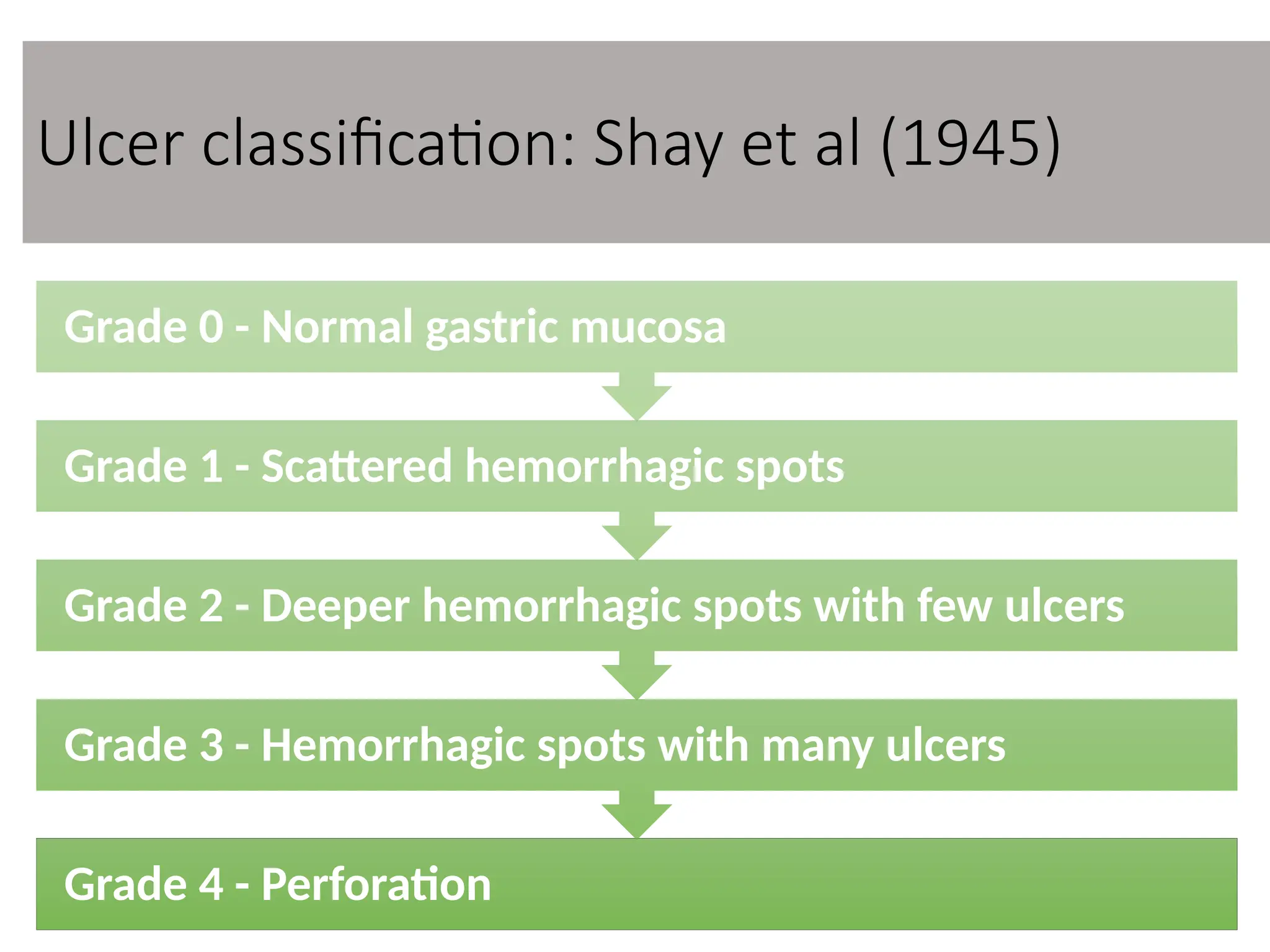 Ulcer classification: Shay et al (1945)

Grade 0 - Normal gastric mucosa

Grade 1 - Scattered hemorrhagic spots

Grade 2 - Deeper hemorrhagic spots with few ulcers

Grade 3 - Hemorrhagic spots with many ulcers

Grade 4 - Perforation